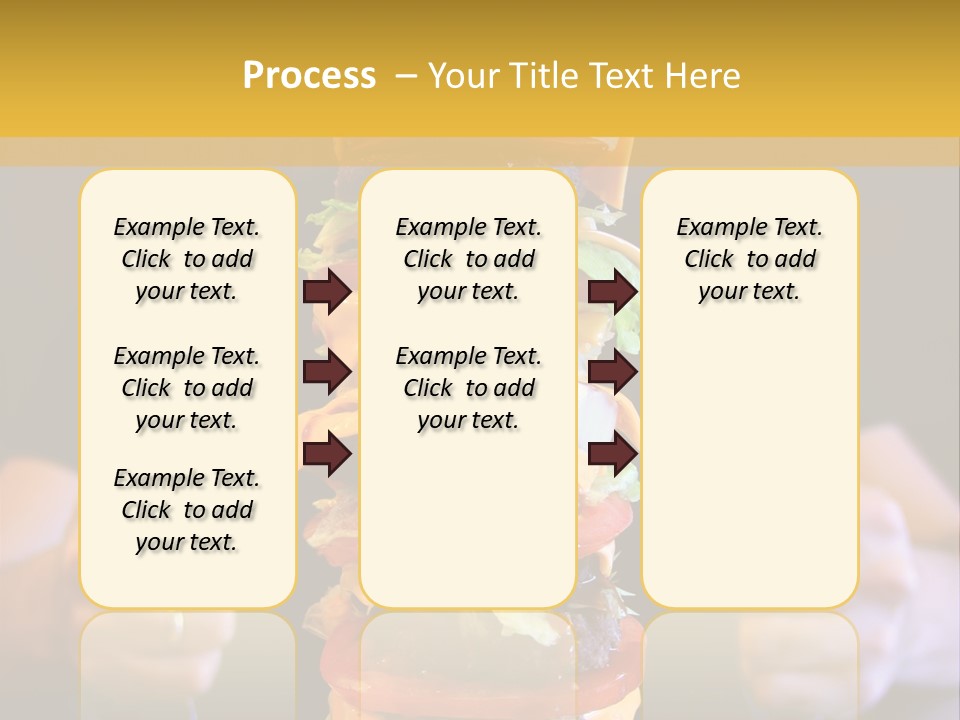 Process – Your Title Text Here

Example Text. Click to add your text.

Example Text. Click to add your text.

Example Text. Click to add your text.

Example Text. Click to add your text.

Example Text. Click to add your text.

Example Text. Click to add your text.